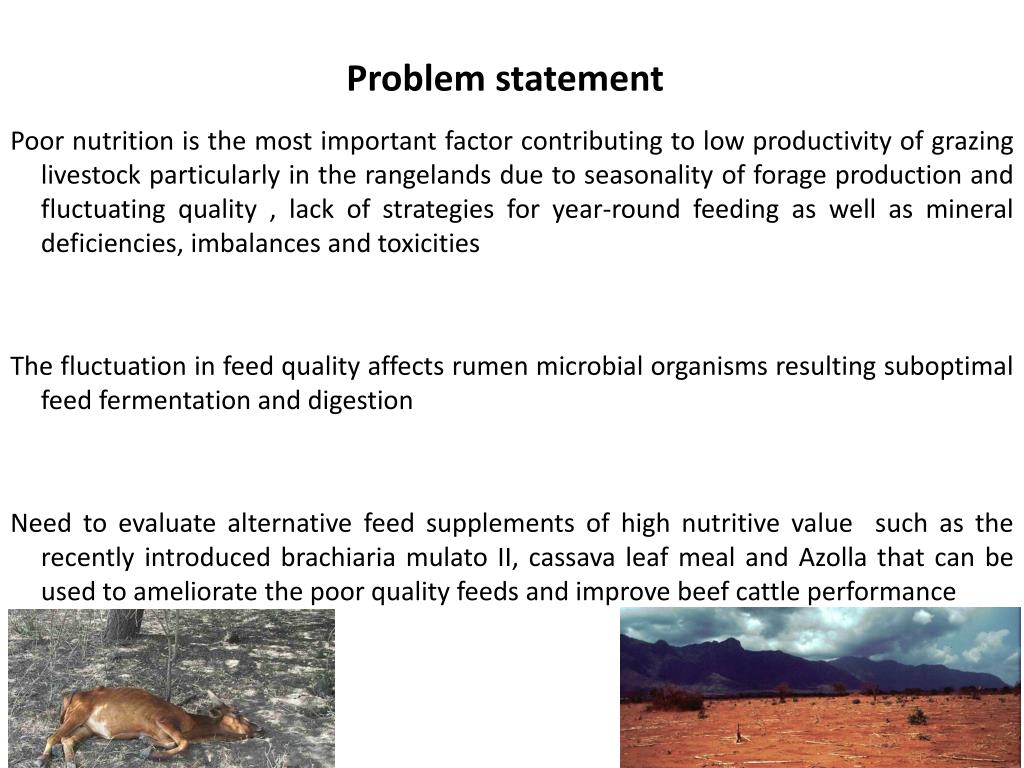 Problem statement

Poor nutrition is the most important factor contributing to low productivity of grazing livestock particularly in the rangelands due to seasonality of forage production and fluctuating quality , lack of strategies for year-round feeding as well as mineral deficiencies, imbalances and toxicities

The fluctuation in feed quality affects rumen microbial organisms resulting suboptimal feed fermentation and digestion

Need to evaluate alternative feed supplements of high nutritive value such as the recently introduced brachiaria mulato II, cassava leaf meal and Azolla that can be used to ameliorate the poor quality feeds and improve beef cattle performance